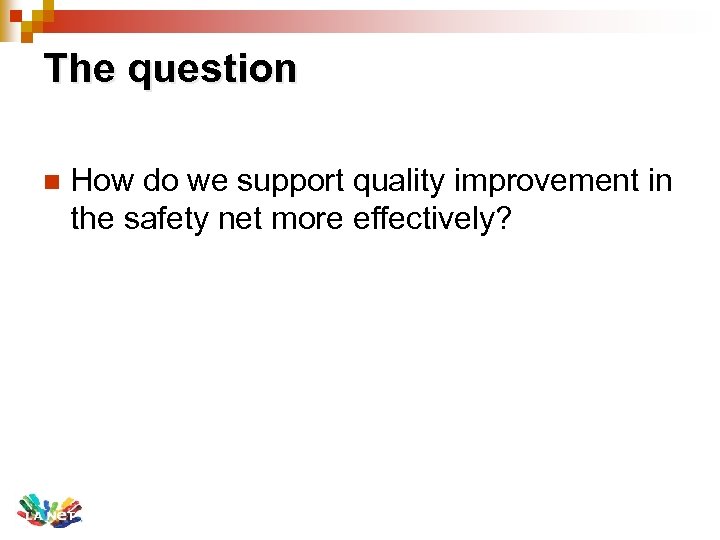 The question

How do we support quality improvement in the safety net more effectively?

LA Net